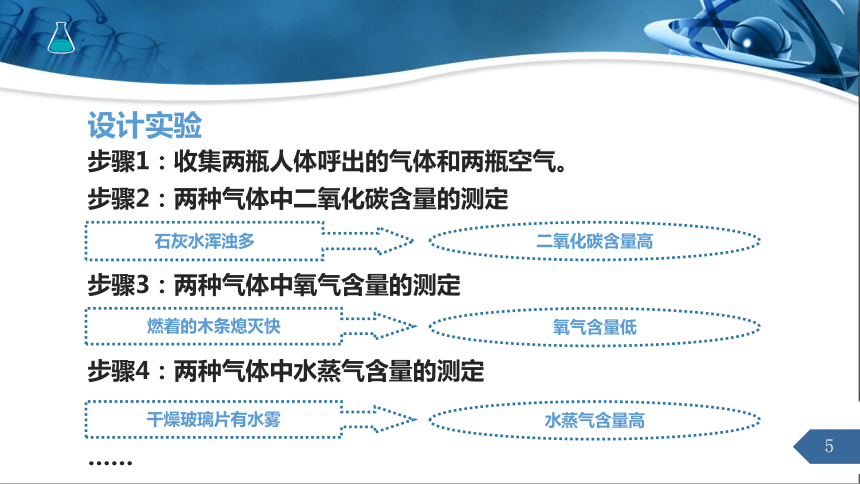 设计实验

步骤1：收集两瓶人体呼出的气体和两瓶空气。

步骤2：两种气体中二氧化碳含量的测定

石灰水浑浊多

二氧化碳含量高

步骤3：两种气体中氧气含量的测定

燃着的木条熄灭快

氧气含量低

步骤4：两种气体中水蒸气含量的测定

干燥玻璃片有水雾

水蒸气含量高

……

5